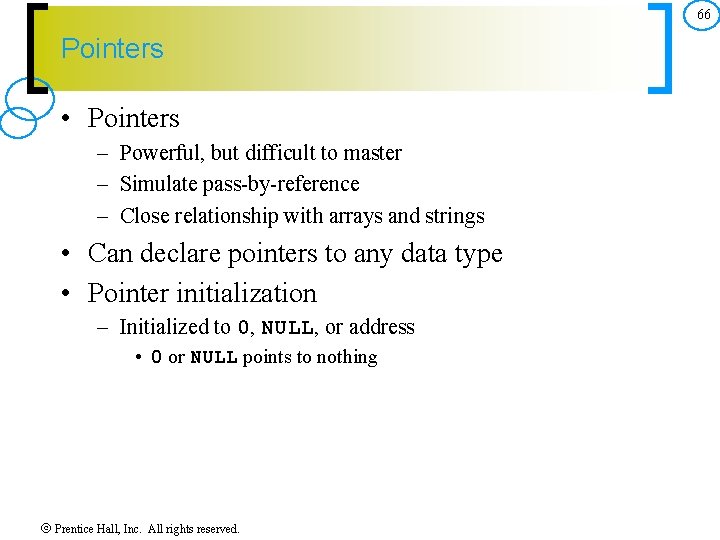 66

Pointers

• Pointers
  – Powerful, but difficult to master
  – Simulate pass-by-reference
  – Close relationship with arrays and strings
• Can declare pointers to any data type
• Pointer initialization
  – Initialized to 0, NULL, or address
    • 0 or NULL points to nothing

© Prentice Hall, Inc. All rights reserved.